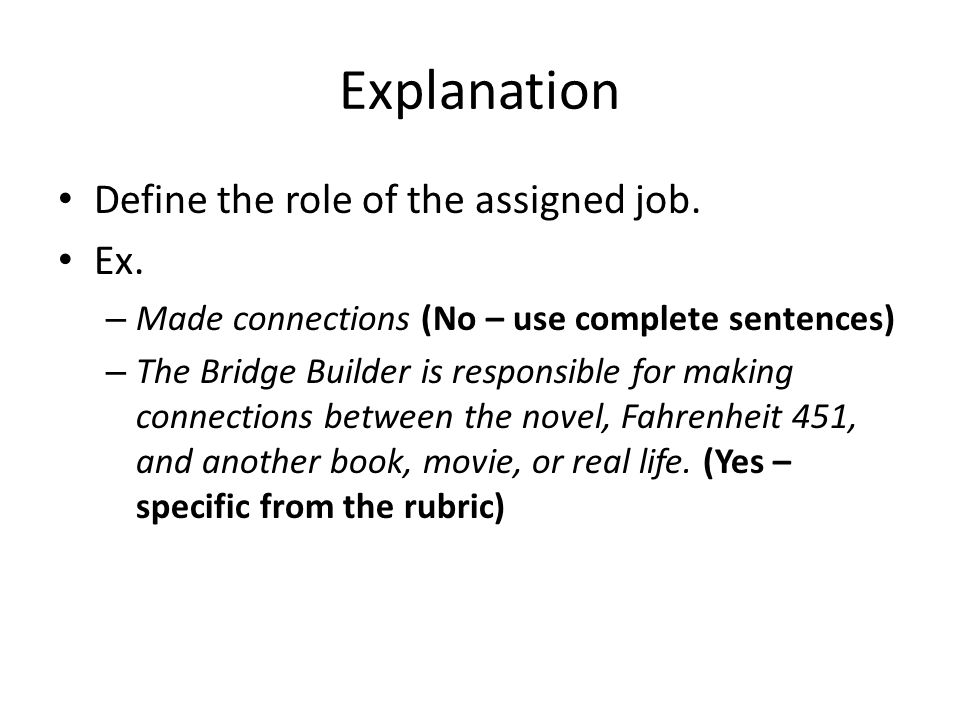 Explanation

• Define the role of the assigned job.
• Ex.
– Made connections (No – use complete sentences)
– The Bridge Builder is responsible for making connections between the novel, Fahrenheit 451, and another book, movie, or real life. (Yes – specific from the rubric)